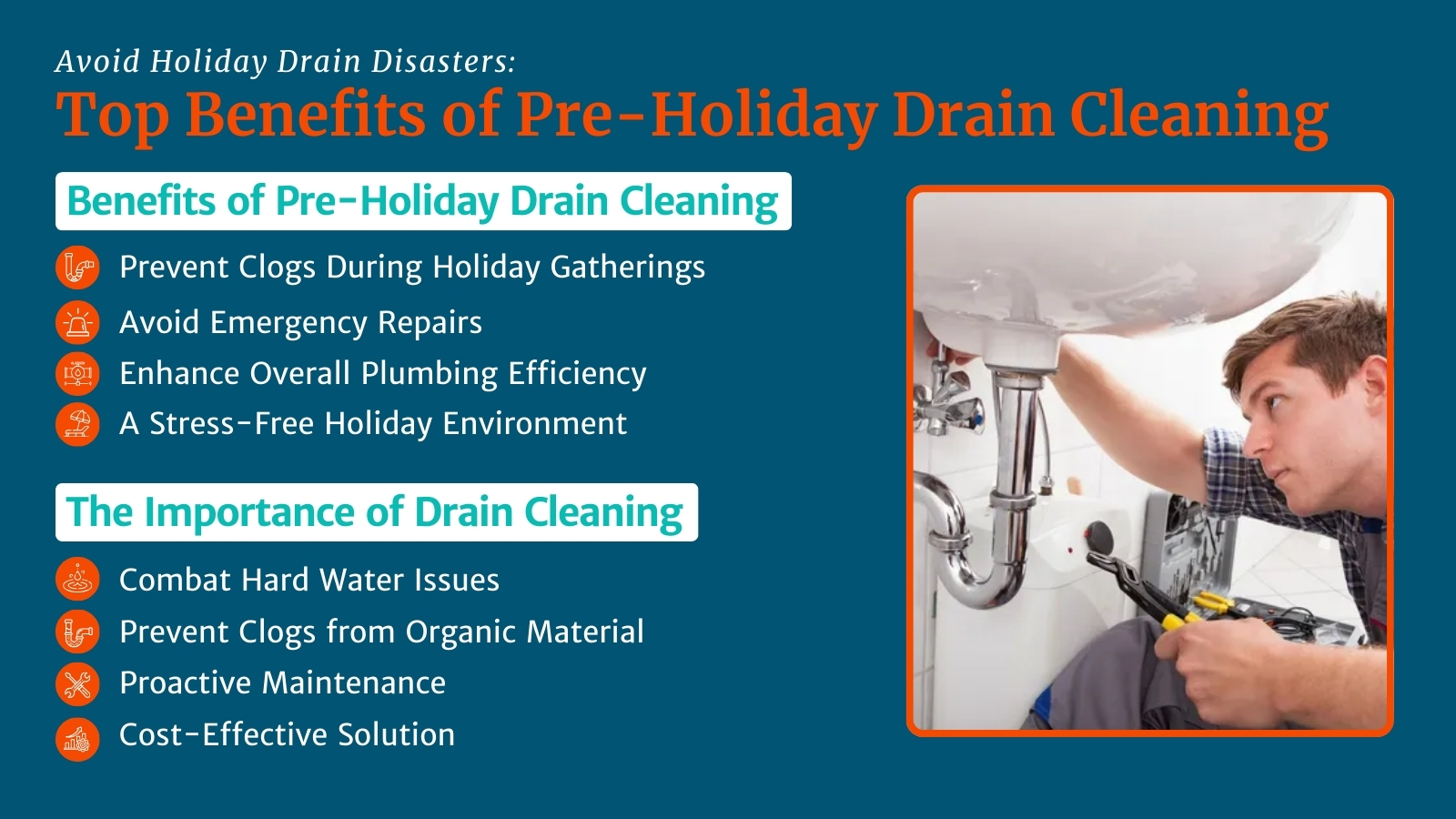 Avoid Holiday Drain Disasters:
Top Benefits of Pre-Holiday Drain Cleaning

Benefits of Pre-Holiday Drain Cleaning

Prevent Clogs During Holiday Gatherings
Avoid Emergency Repairs
Enhance Overall Plumbing Efficiency
A Stress-Free Holiday Environment

The Importance of Drain Cleaning

Combat Hard Water Issues
Prevent Clogs from Organic Material
Proactive Maintenance
Cost-Effective Solution